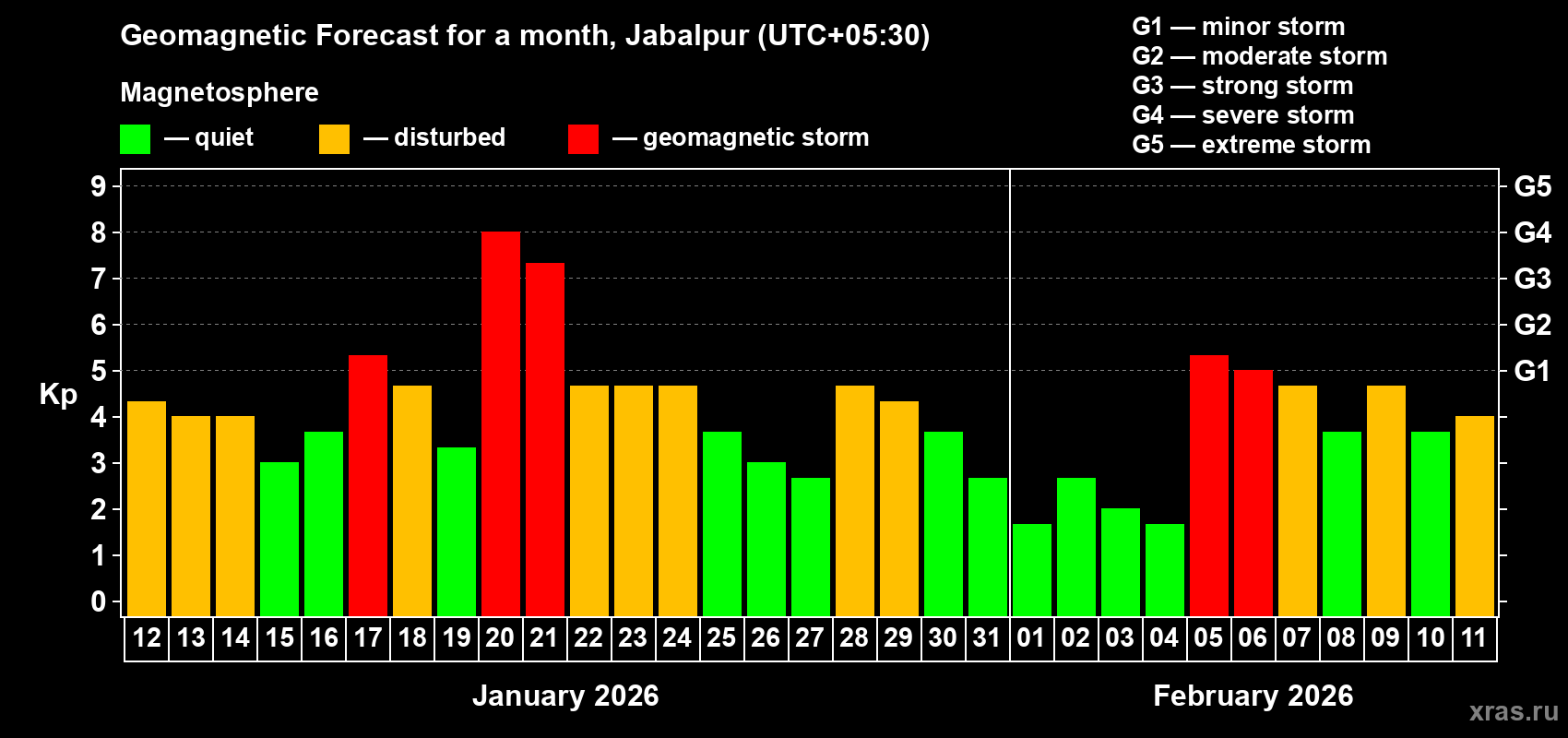 Geomagnetic Forecast for a month, Jabalpur (UTC+05:30)

Magnetosphere

— quiet — disturbed — geomagnetic storm

G1 — minor storm
G2 — moderate storm
G3 — strong storm
G4 — severe storm
G5 — extreme storm

Kp

9
8
7
6
5
4
3
2
1
0

G5
G4
G3
G2
G1

12 13 14 15 16 17 18 19 20 21 22 23 24 25 26 27 28 29 30 31 01 02 03 04 05 06 07 08 09 10 11

January 2026

February 2026

xras.ru